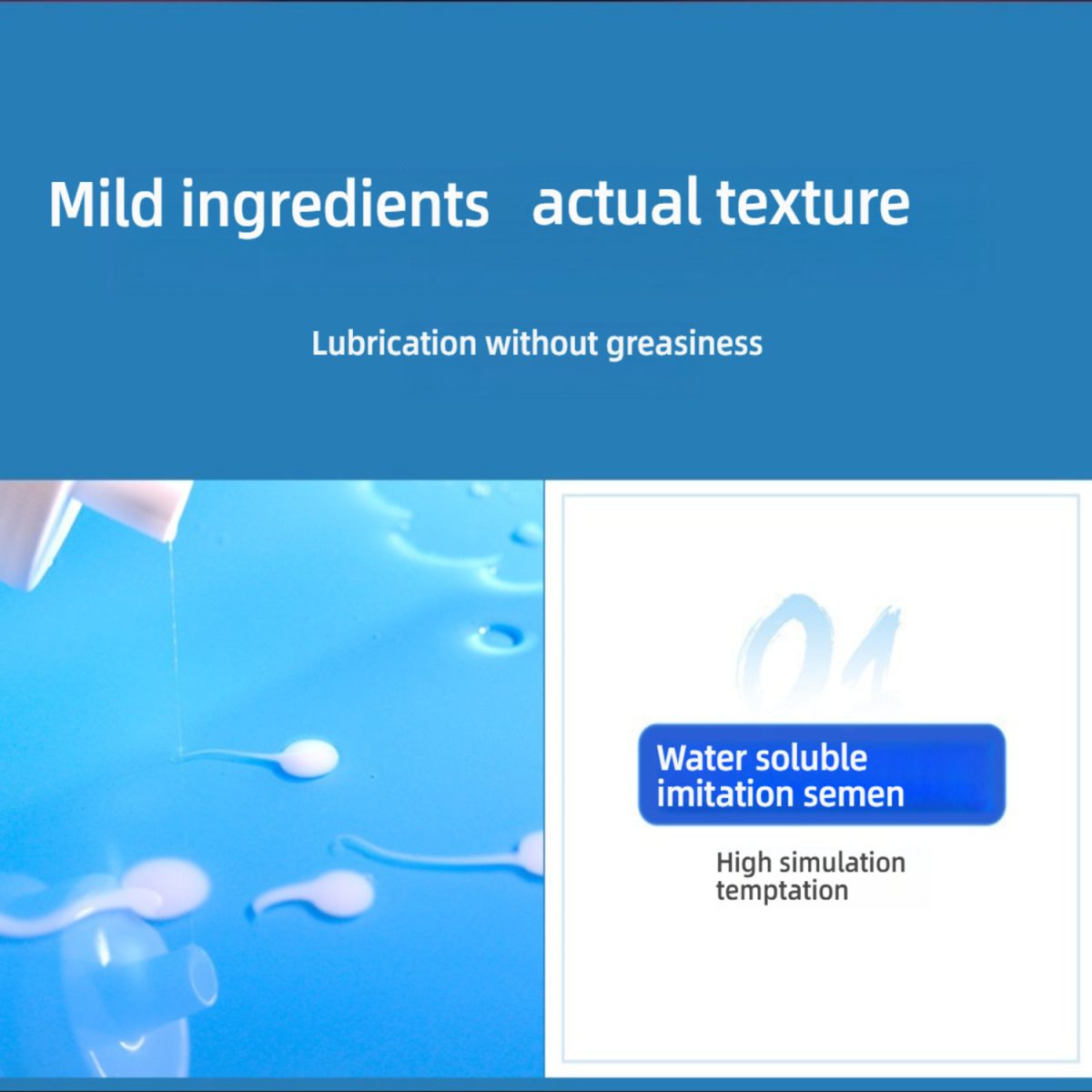 Mild ingredients actual texture

Lubrication without greasiness

01

Water soluble imitation semen

High simulation temptation